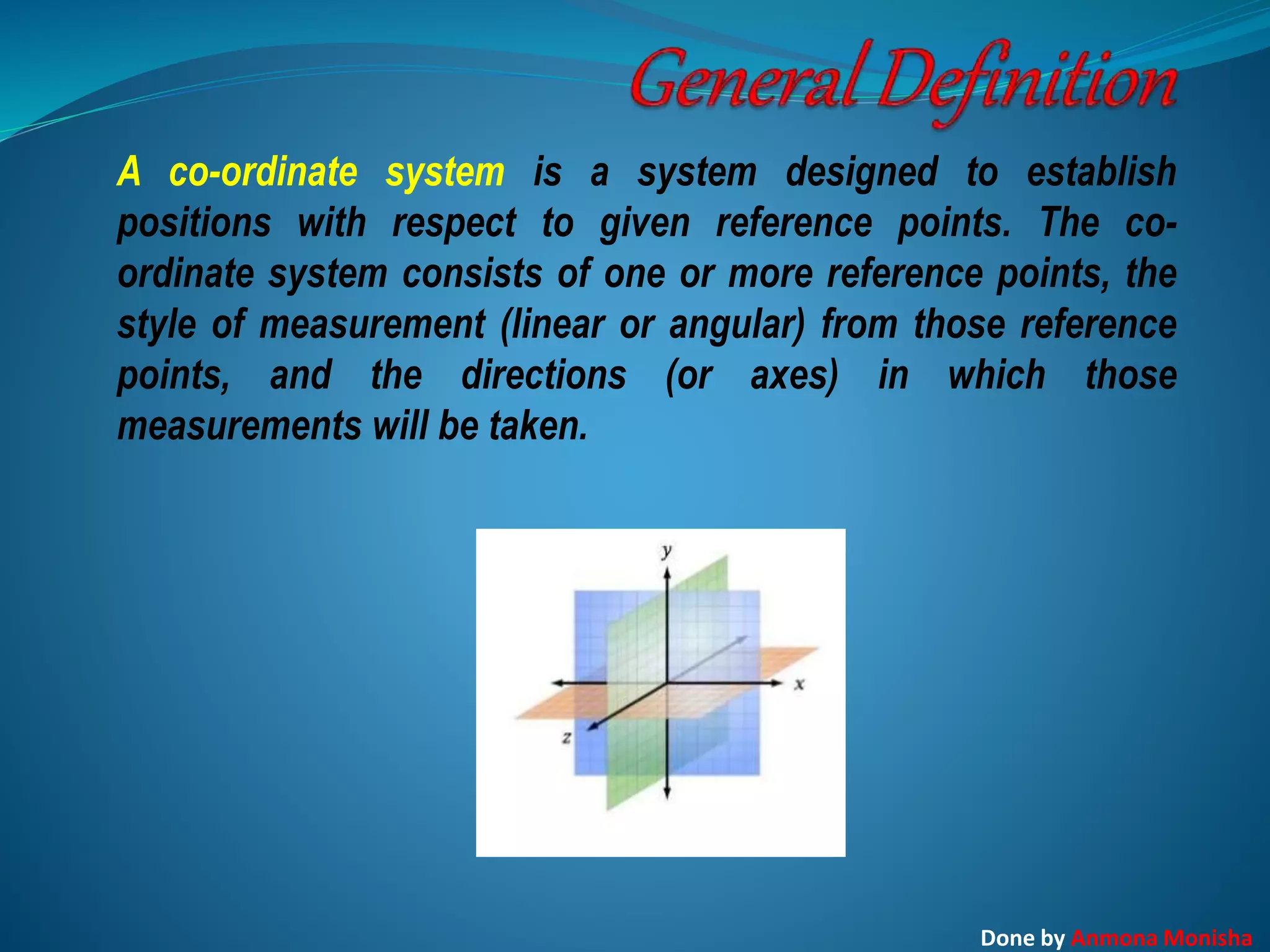 General Definition

A co-ordinate system is a system designed to establish positions with respect to given reference points. The co-ordinate system consists of one or more reference points, the style of measurement (linear or angular) from those reference points, and the directions (or axes) in which those measurements will be taken.

y

x

z

Done by Anmona Monisha